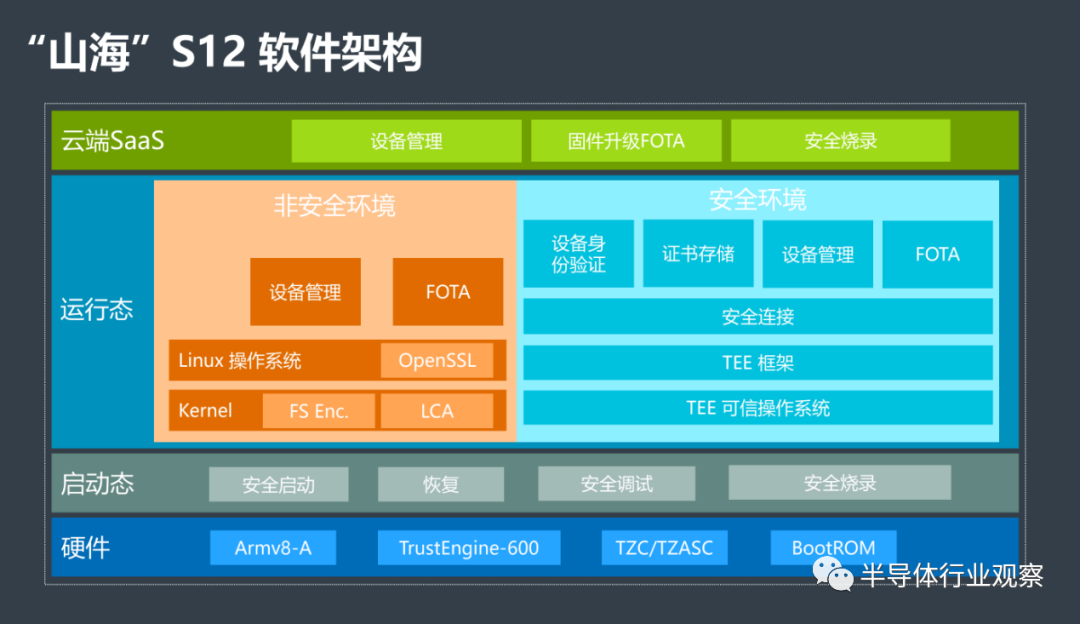 “山海”S12 软件架构

云端SaaS
设备管理
固件升级FOTA
安全烧录

运行态
非安全环境
设备管理
FOTA
Linux 操作系统
OpenSSL
Kernel
FS Enc.
LCA

安全环境
设备身份验证
证书存储
设备管理
FOTA
安全连接
TEE 框架
TEE 可信操作系统

启动态
安全启动
恢复
安全调试
安全烧录

硬件
Armv8-A
TrustEngine-600
TZC/TZASC
BootROM

半导体行业观察